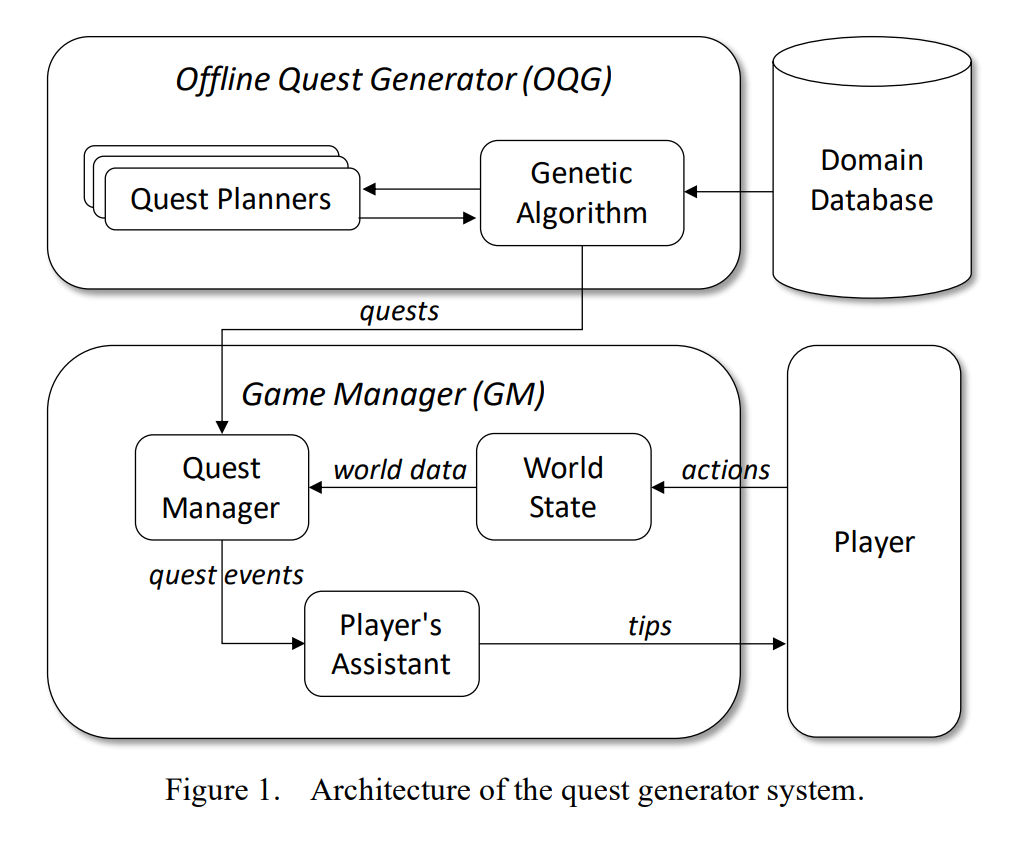 Offline Quest Generator (OQG)

Quest Planners

Genetic Algorithm

Domain Database

quests

Game Manager (GM)

Quest Manager

world data

World State

actions

Player

quest events

Player's Assistant

tips

Figure 1. Architecture of the quest generator system.